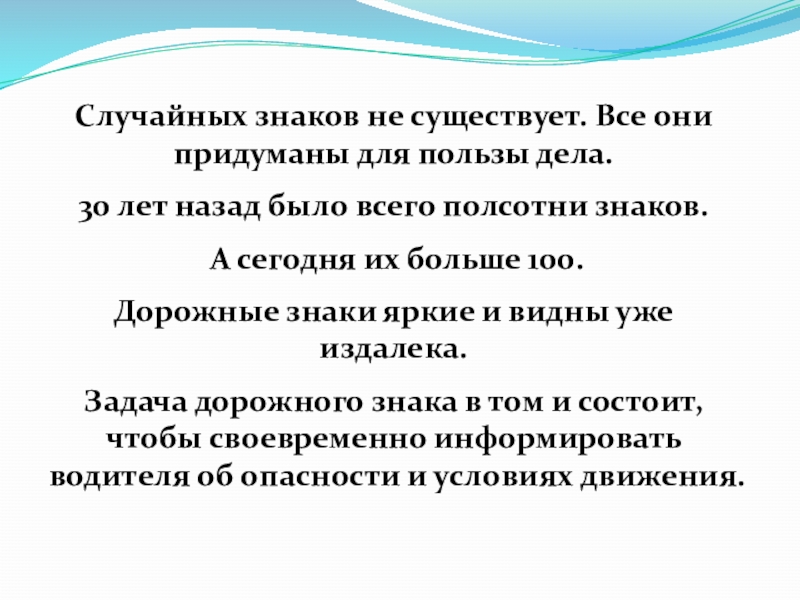 Случайных знаков не существует. Все они придуманы для пользы дела.

30 лет назад было всего полсотни знаков.

А сегодня их больше 100.

Дорожные знаки яркие и видны уже издалека.

Задача дорожного знака в том и состоит, чтобы своевременно информировать водителя об опасности и условиях движения.